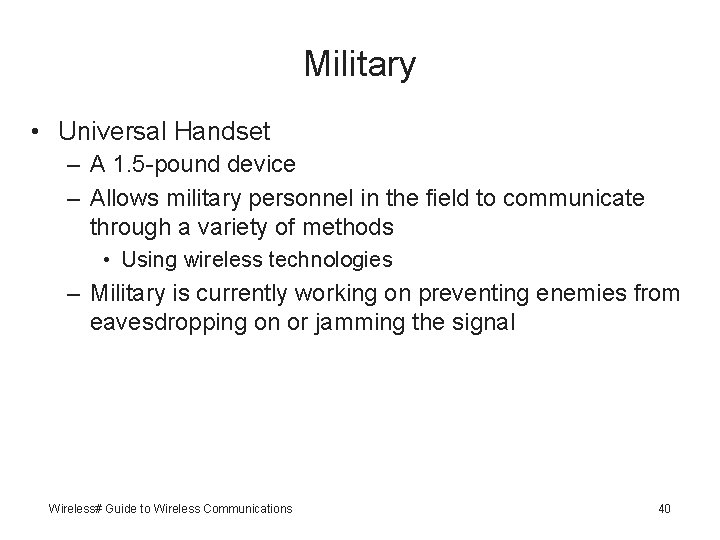 Military

• Universal Handset
– A 1.5-pound device
– Allows military personnel in the field to communicate through a variety of methods
• Using wireless technologies
– Military is currently working on preventing enemies from eavesdropping on or jamming the signal

Wireless# Guide to Wireless Communications

40